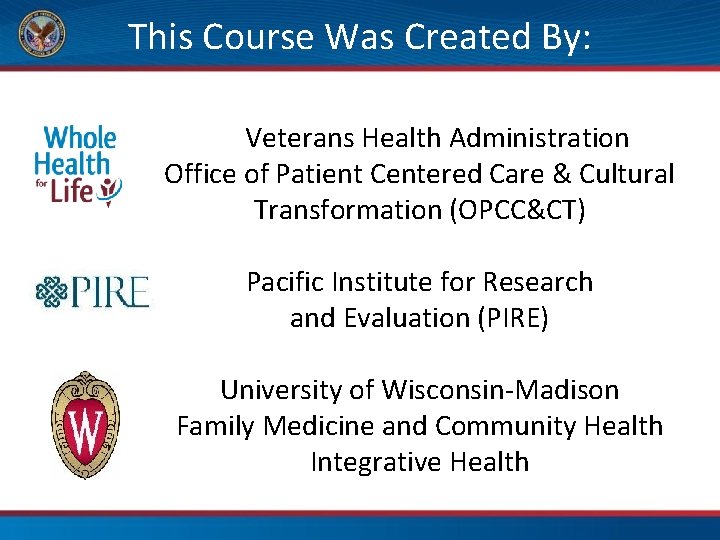 This Course Was Created By:

Whole Health for Life

Veterans Health Administration
Office of Patient Centered Care & Cultural Transformation (OPCC&CT)

PIRE

Pacific Institute for Research and Evaluation (PIRE)

W

University of Wisconsin-Madison
Family Medicine and Community Health
Integrative Health